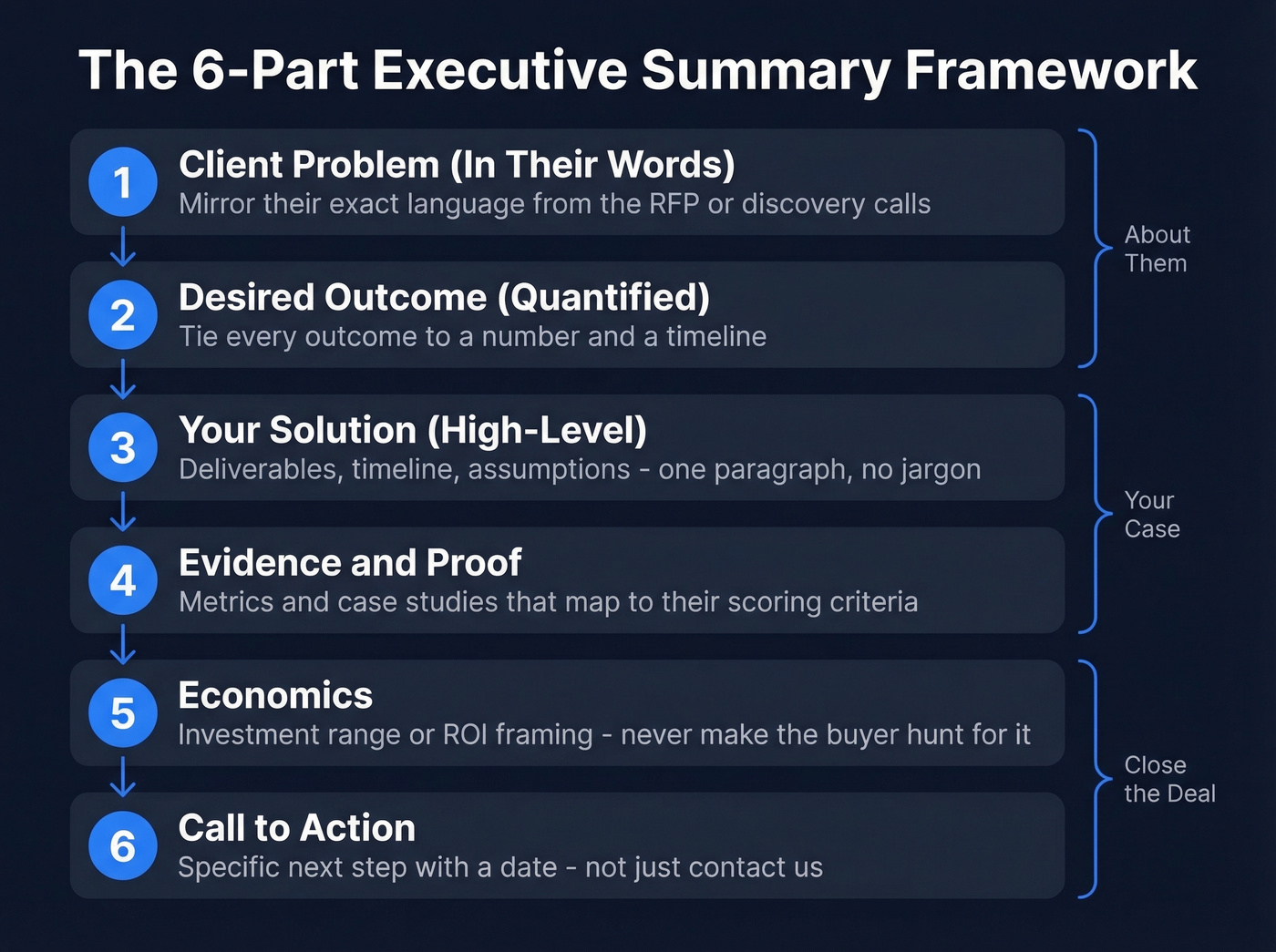 The 6-Part Executive Summary Framework

1
Client Problem (In Their Words)
Mirror their exact language from the RFP or discovery calls

2
Desired Outcome (Quantified)
Tie every outcome to a number and a timeline

About Them

3
Your Solution (High-Level)
Deliverables, timeline, assumptions - one paragraph, no jargon

4
Evidence and Proof
Metrics and case studies that map to their scoring criteria

Your Case

5
Economics
Investment range or ROI framing - never make the buyer hunt for it

6
Call to Action
Specific next step with a date - not just contact us

Close the Deal